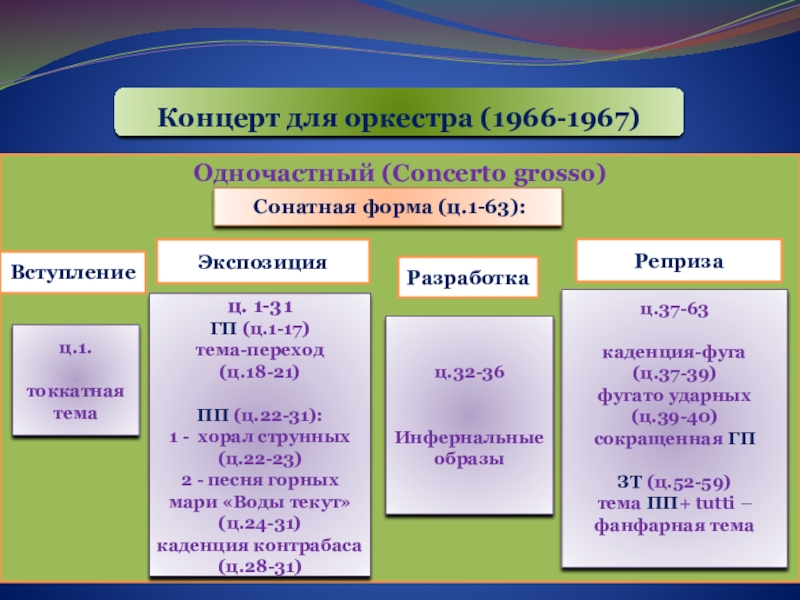 Концерт для оркестра (1966-1967)

Одночастный (Concerto grosso)

Сонатная форма (ц.1-63):

Вступление

ц.1.

токкатная тема

Экспозиция

ц. 1-31
ГП (ц.1-17)
тема-переход (ц.18-21)

ПП (ц.22-31):
1 - хорал струнных (ц.22-23)
2 - песня горных мари «Воды текут» (ц.24-31)
каденция контрабаса (ц.28-31)

Разработка

ц.32-36

Инфернальные образы

Реприза

ц.37-63

каденция-фуга (ц.37-39)
фугато ударных (ц.39-40)
сокращенная ГП

ЗТ (ц.52-59)
тема ПП+ tutti – фанфарная тема